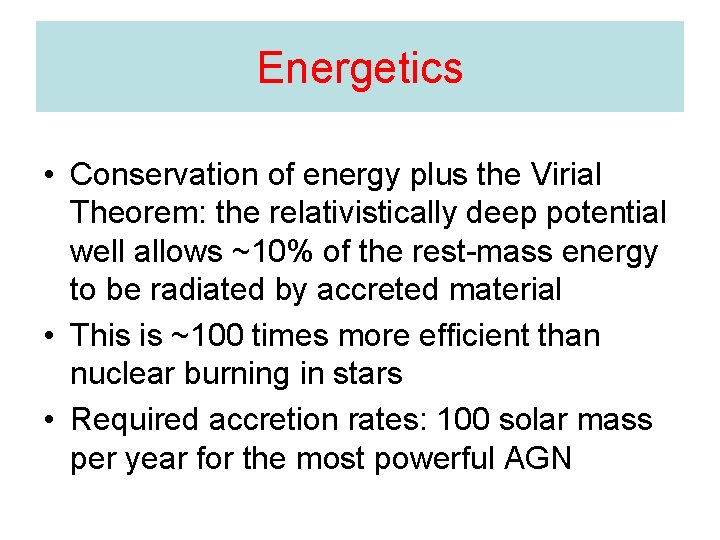 Energetics

• Conservation of energy plus the Virial Theorem: the relativistically deep potential well allows ~10% of the rest-mass energy to be radiated by accreted material
• This is ~100 times more efficient than nuclear burning in stars
• Required accretion rates: 100 solar mass per year for the most powerful AGN